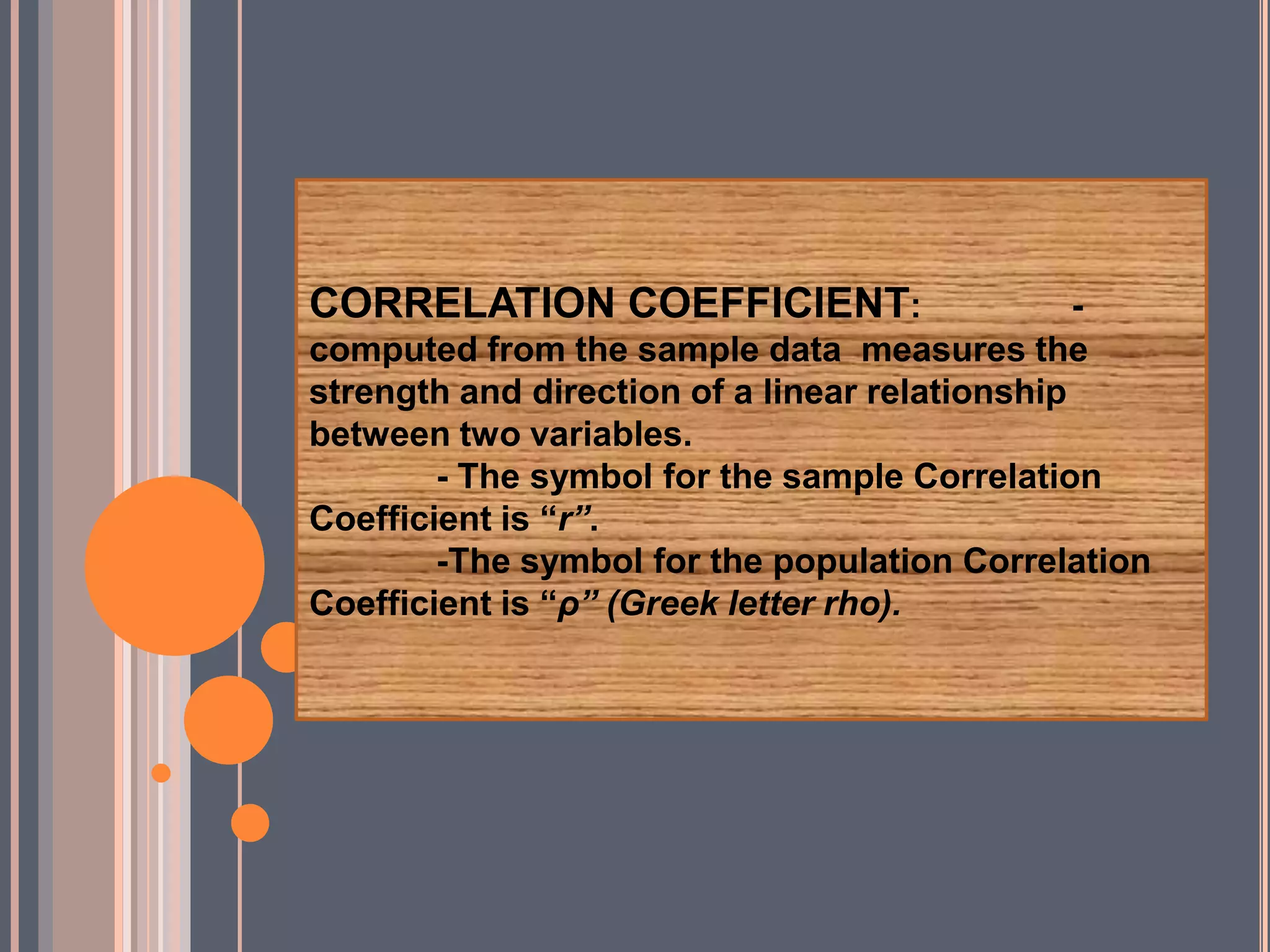 CORRELATION COEFFICIENT: - computed from the sample data measures the strength and direction of a linear relationship between two variables.

- The symbol for the sample Correlation Coefficient is “r”.

-The symbol for the population Correlation Coefficient is “ρ” (Greek letter rho).